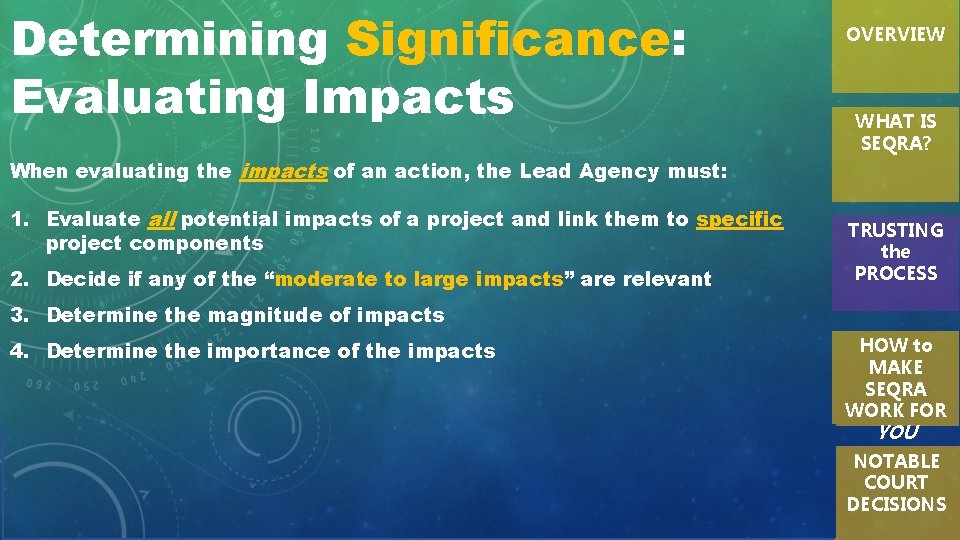 Determining Significance: Evaluating Impacts

When evaluating the impacts of an action, the Lead Agency must:

1. Evaluate all potential impacts of a project and link them to specific project components

2. Decide if any of the "moderate to large impacts" are relevant

3. Determine the magnitude of impacts

4. Determine the importance of the impacts

OVERVIEW

WHAT IS SEQRA?

TRUSTING the PROCESS

HOW to MAKE SEQRA WORK FOR YOU

NOTABLE COURT DECISIONS